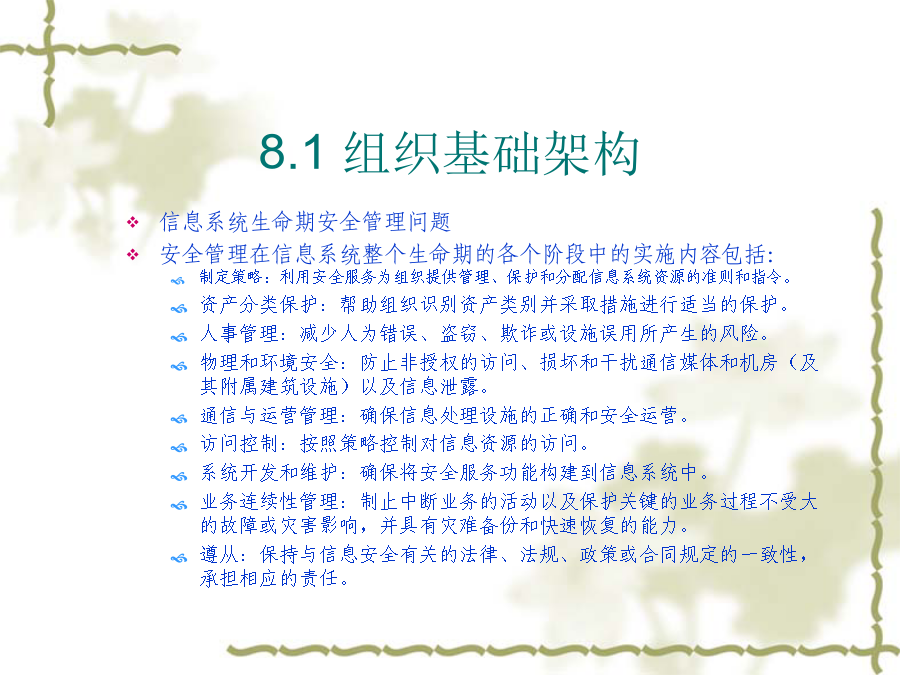 8.1 组织基础架构

信息系统生命期安全管理问题

安全管理在信息系统整个生命期的各个阶段中的实施内容包括:

制定策略：利用安全服务为组织提供管理、保护和分配信息系统资源的准则和指令。

资产分类保护：帮助组织识别资产类别并采取措施进行适当的保护。

人事管理：减少人为错误、盗窃、欺诈或设施误用所产生的风险。

物理和环境安全：防止非授权的访问、损坏和干扰通信媒体和机房（及其附属建筑设施）以及信息泄露。

通信与运营管理：确保信息处理设施的正确和安全运营。

访问控制：按照策略控制对信息资源的访问。

系统开发和维护：确保将安全服务功能构建到信息系统中。

业务连续性管理：制止中断业务的活动以及保护关键的业务过程不受大的故障或灾害影响，并具有灾难备份和快速恢复的能力。

遵从：保持与信息安全有关的法律、法规、政策或合同规定的一致性，承担相应的责任。